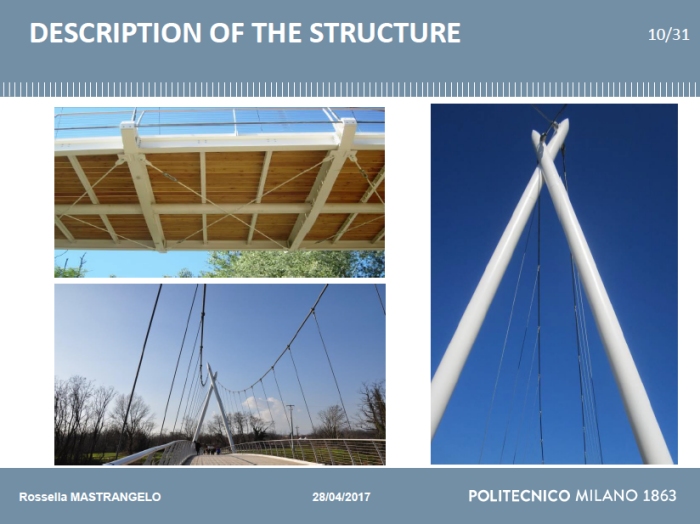 DESCRIPTION OF THE STRUCTURE

10/31

Rossella MASTRANGELO

28/04/2017

POLITECNICO MILANO 1863